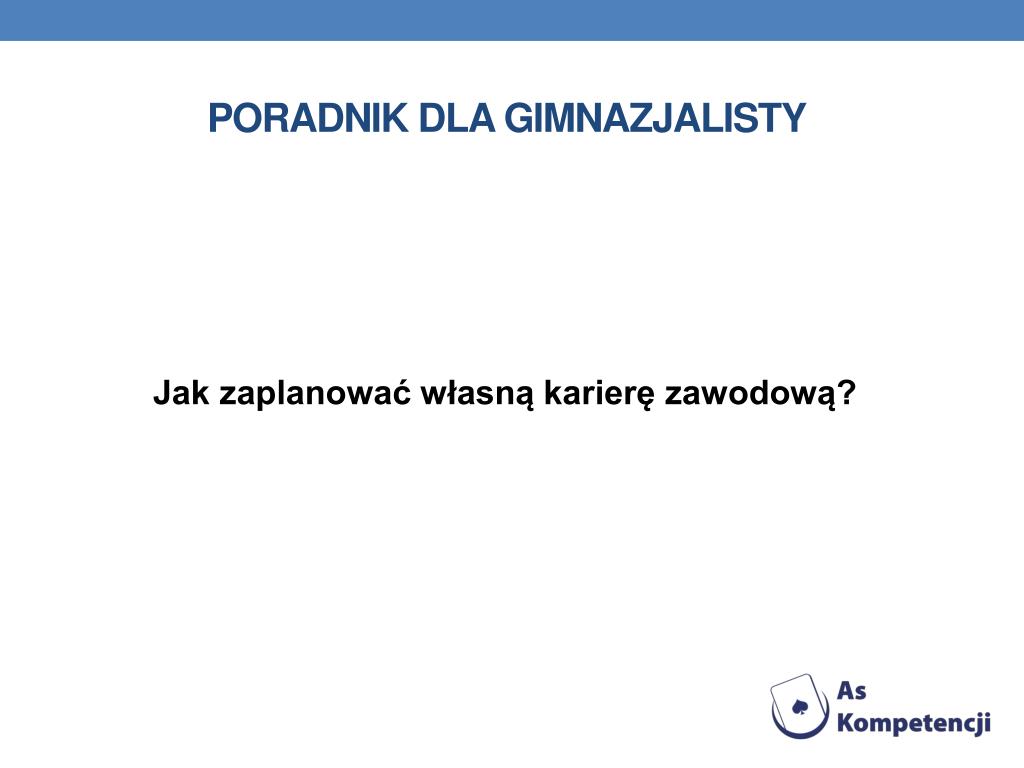 PORADNIK DLA GIMNAZJALISTY

Jak zaplanować własną karierę zawodową?

As Kompetencji